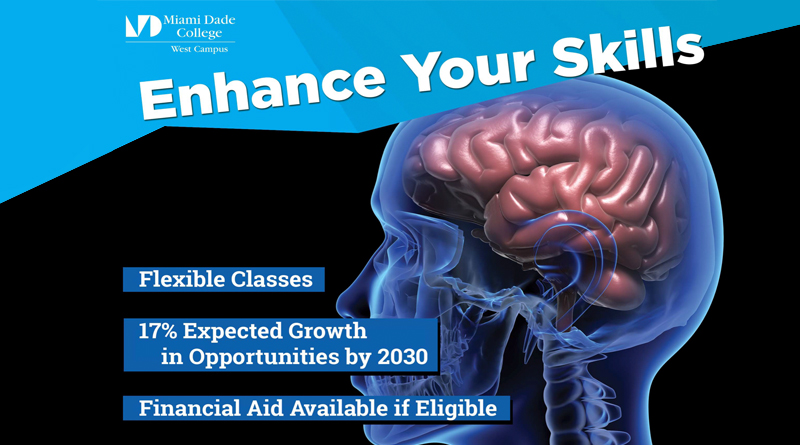 Miami Dade College
West Campus

Enhance Your Skills

Flexible Classes

17% Expected Growth in Opportunities by 2030

Financial Aid Available if Eligible